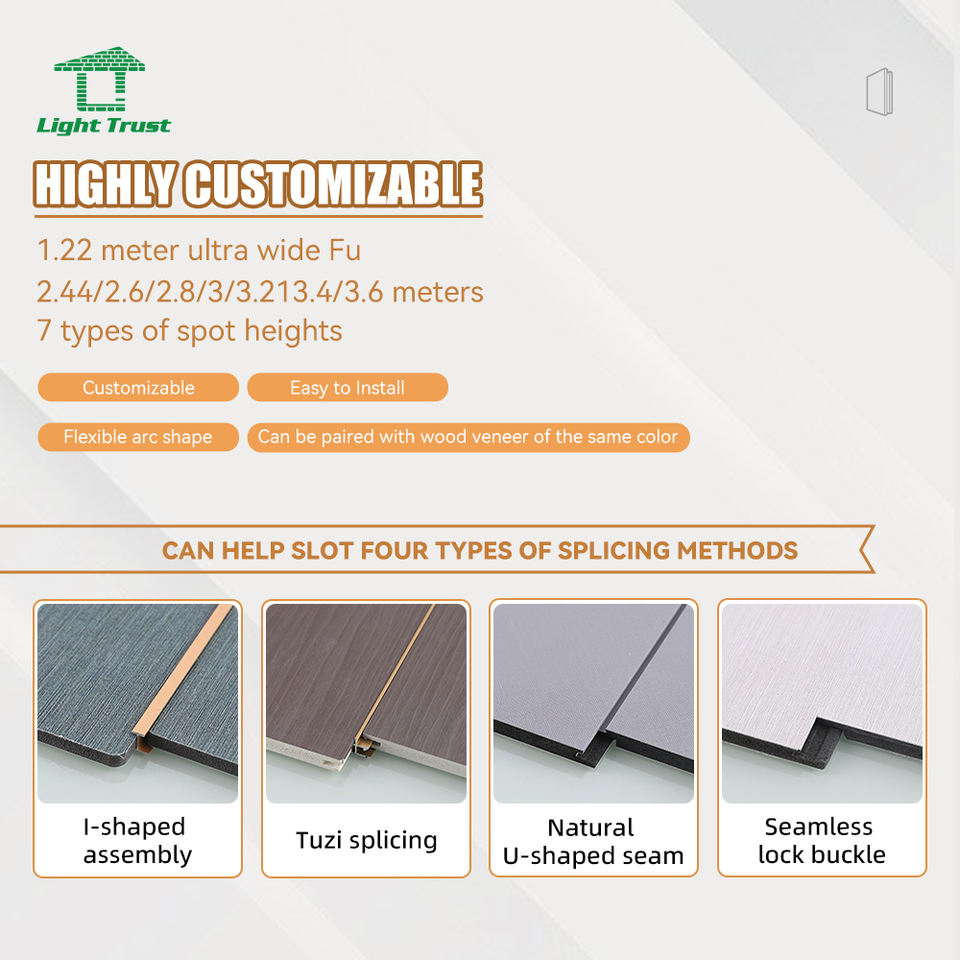 Light Trust

HIGHLY CUSTOMIZABLE

1.22 meter ultra wide Fu
2.44/2.6/2.8/3/3.213.4/3.6 meters
7 types of spot heights

Customizable
Easy to Install
Flexible arc shape
Can be paired with wood veneer of the same color

CAN HELP SLOT FOUR TYPES OF SPLICING METHODS

I-shaped assembly

Tuzi splicing

Natural U-shaped seam

Seamless lock buckle